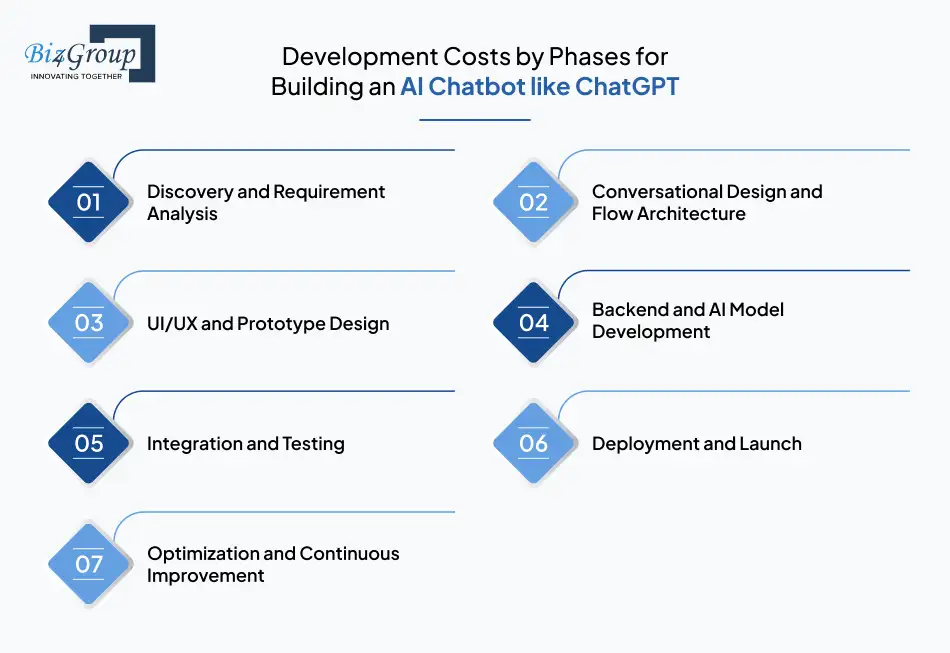 Biz4Group
INNOVATING TOGETHER

Development Costs by Phases for Building an AI Chatbot like ChatGPT

01 Discovery and Requirement Analysis

02 Conversational Design and Flow Architecture

03 UI/UX and Prototype Design

04 Backend and AI Model Development

05 Integration and Testing

06 Deployment and Launch

07 Optimization and Continuous Improvement